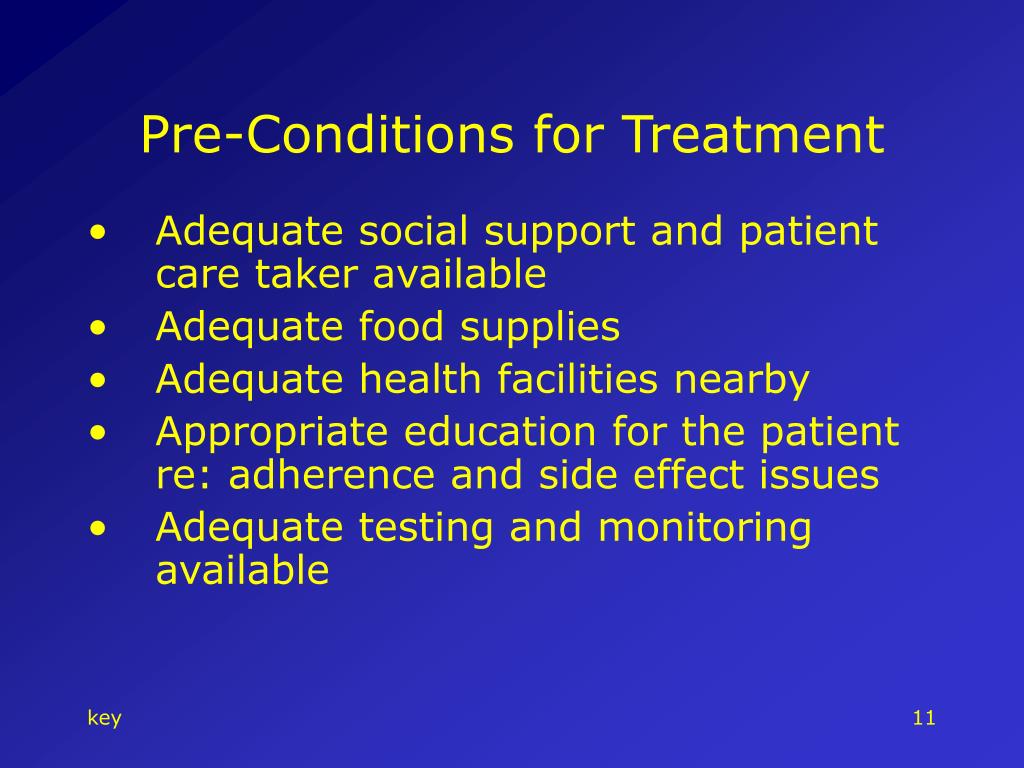 Pre-Conditions for Treatment

• Adequate social support and patient care taker available
• Adequate food supplies
• Adequate health facilities nearby
• Appropriate education for the patient re: adherence and side effect issues
• Adequate testing and monitoring available

key

11